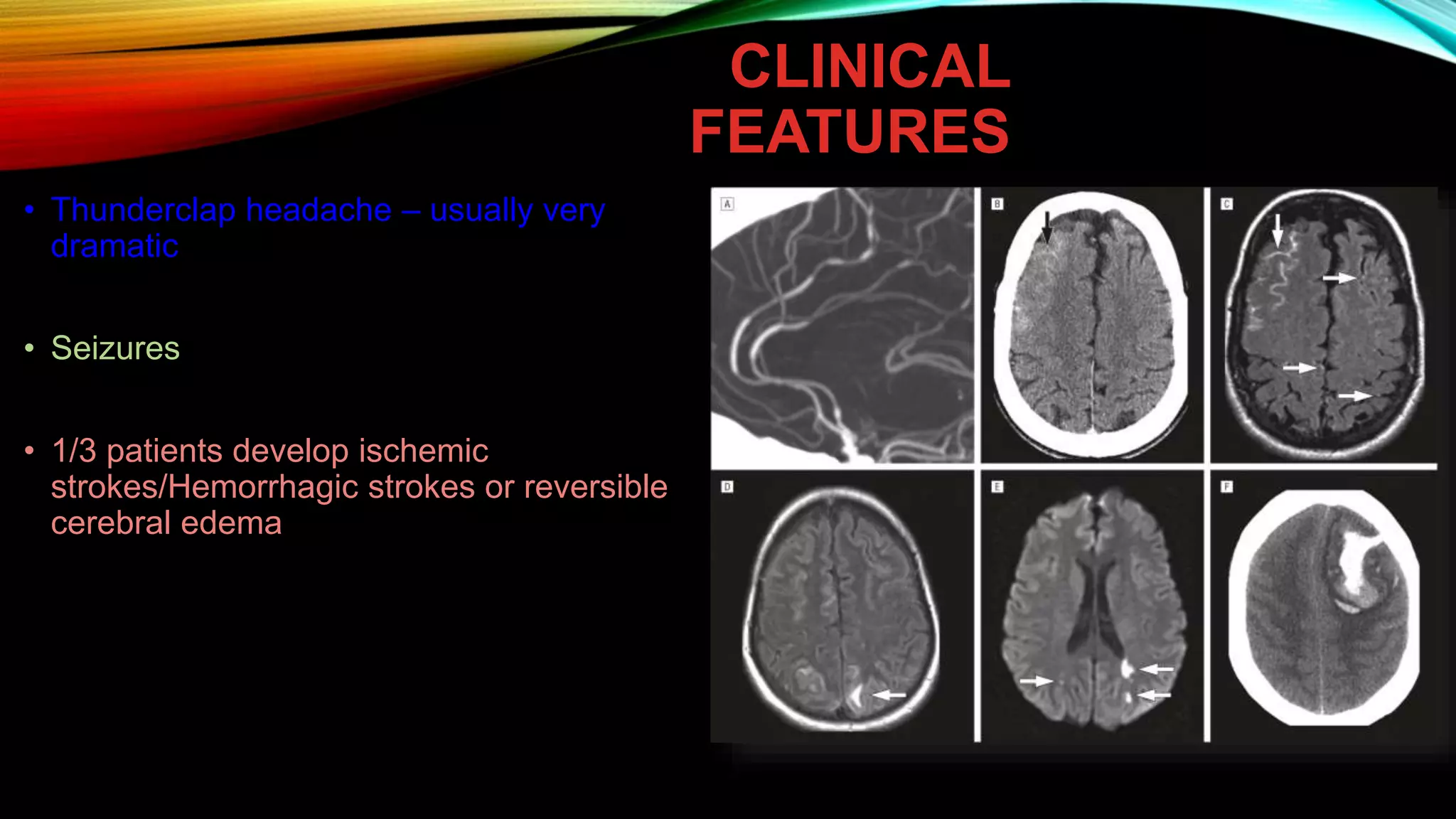 CLINICAL FEATURES

• Thunderclap headache – usually very dramatic

• Seizures

• 1/3 patients develop ischemic strokes/Hemorrhagic strokes or reversible cerebral edema

A

B

C

D

E

F